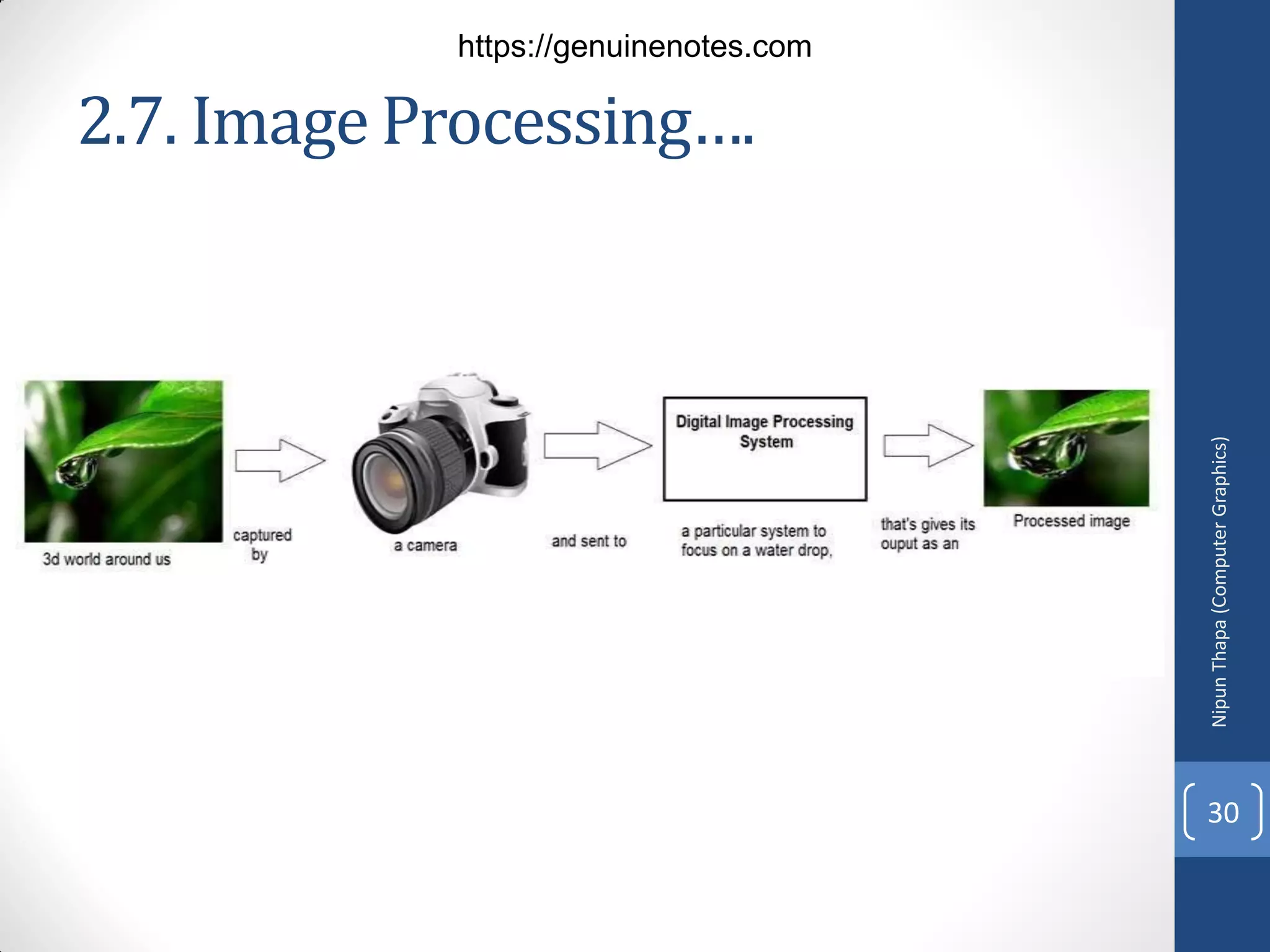 https://genuinenotes.com

2.7. Image Processing….

3d world around us

captured by

a camera

and sent to

Digital Image Processing System

a particular system to focus on a water drop,

that's gives its ouput as an

Processed image

Nipun Thapa (Computer Graphics)

30